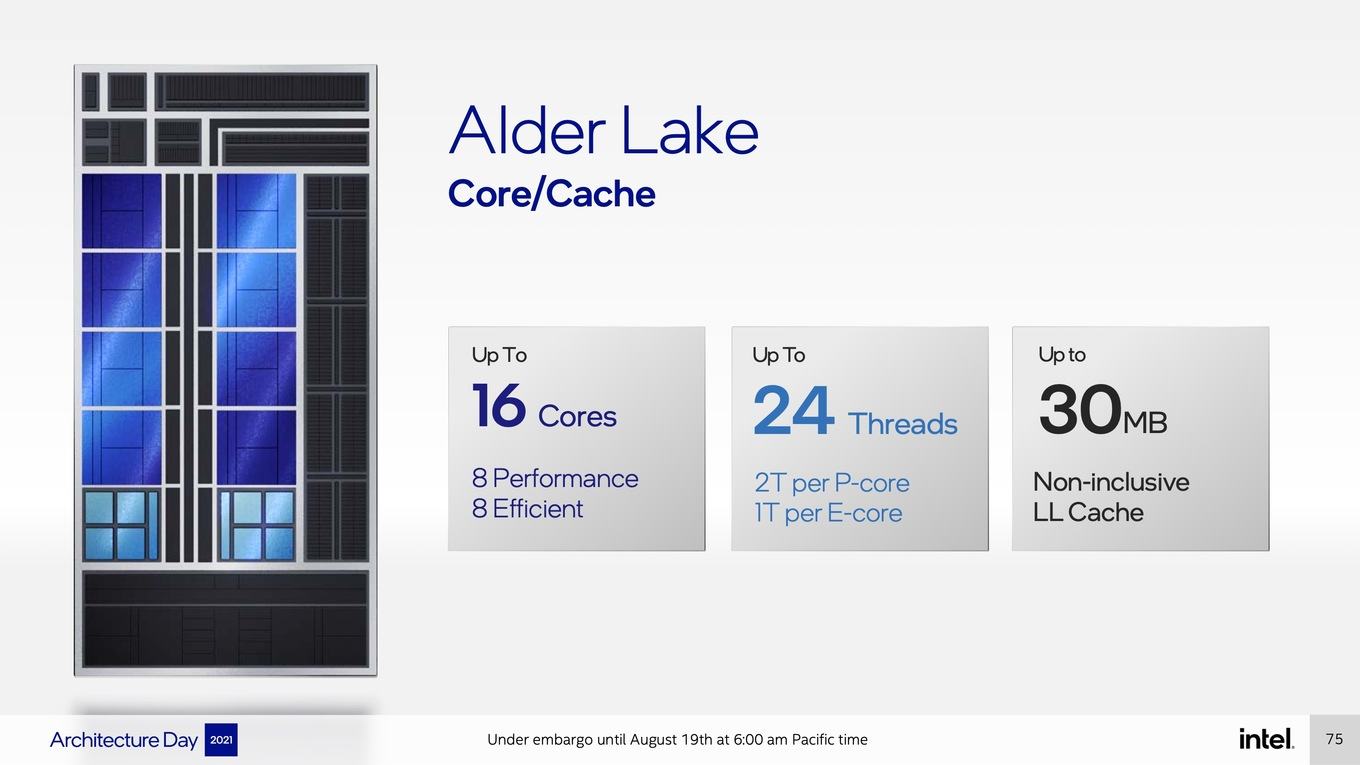 Alder Lake
Core/Cache

Up To
16 Cores
8 Performance
8 Efficient

Up To
24 Threads
2T per P-core
1T per E-core

Up to
30MB
Non-inclusive
LL Cache

Architecture Day 2021

Under embargo until August 19th at 6:00 am Pacific time

intel.

75